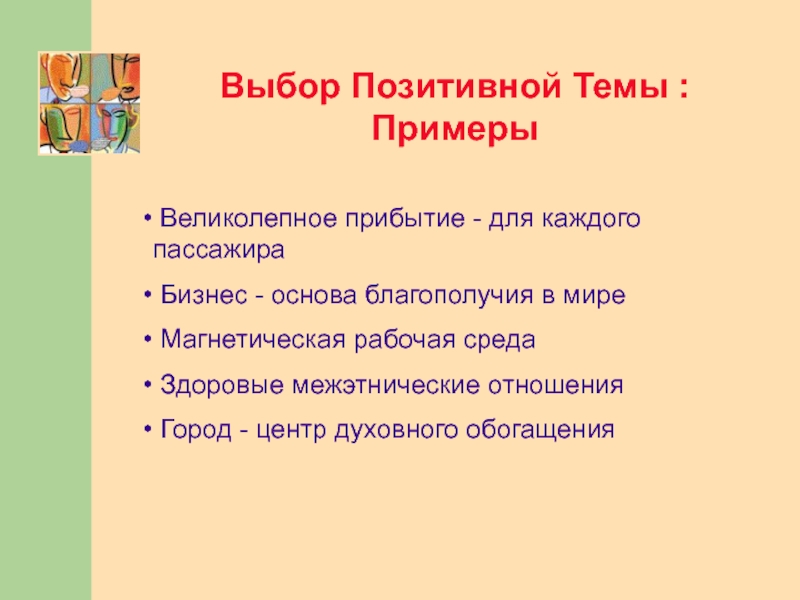 Выбор Позитивной Темы : Примеры

• Великолепное прибытие - для каждого пассажира

• Бизнес - основа благополучия в мире

• Магнетическая рабочая среда

• Здоровые межэтнические отношения

• Город - центр духовного обогащения